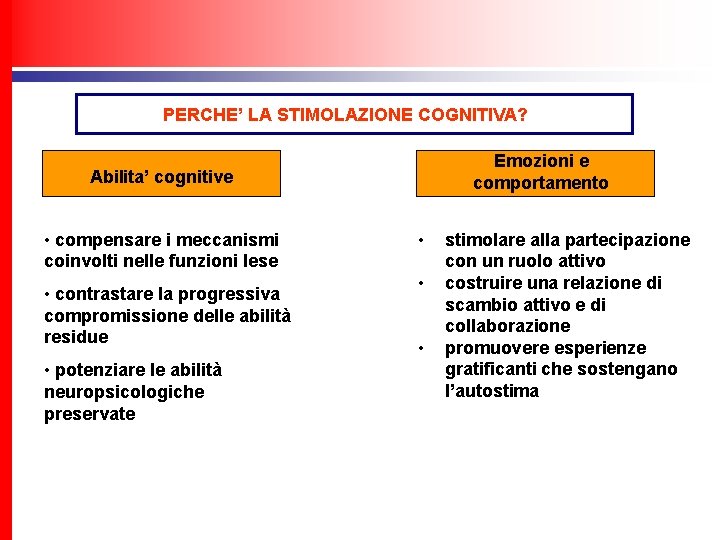 PERCHE' LA STIMOLAZIONE COGNITIVA?

Abilita' cognitive

• compensare i meccanismi coinvolti nelle funzioni lese

• contrastare la progressiva compromissione delle abilità residue

• potenziare le abilità neuropsicologiche preservate

Emozioni e comportamento

• stimolare alla partecipazione con un ruolo attivo
• costruire una relazione di scambio attivo e di collaborazione
• promuovere esperienze gratificanti che sostengano l'autostima